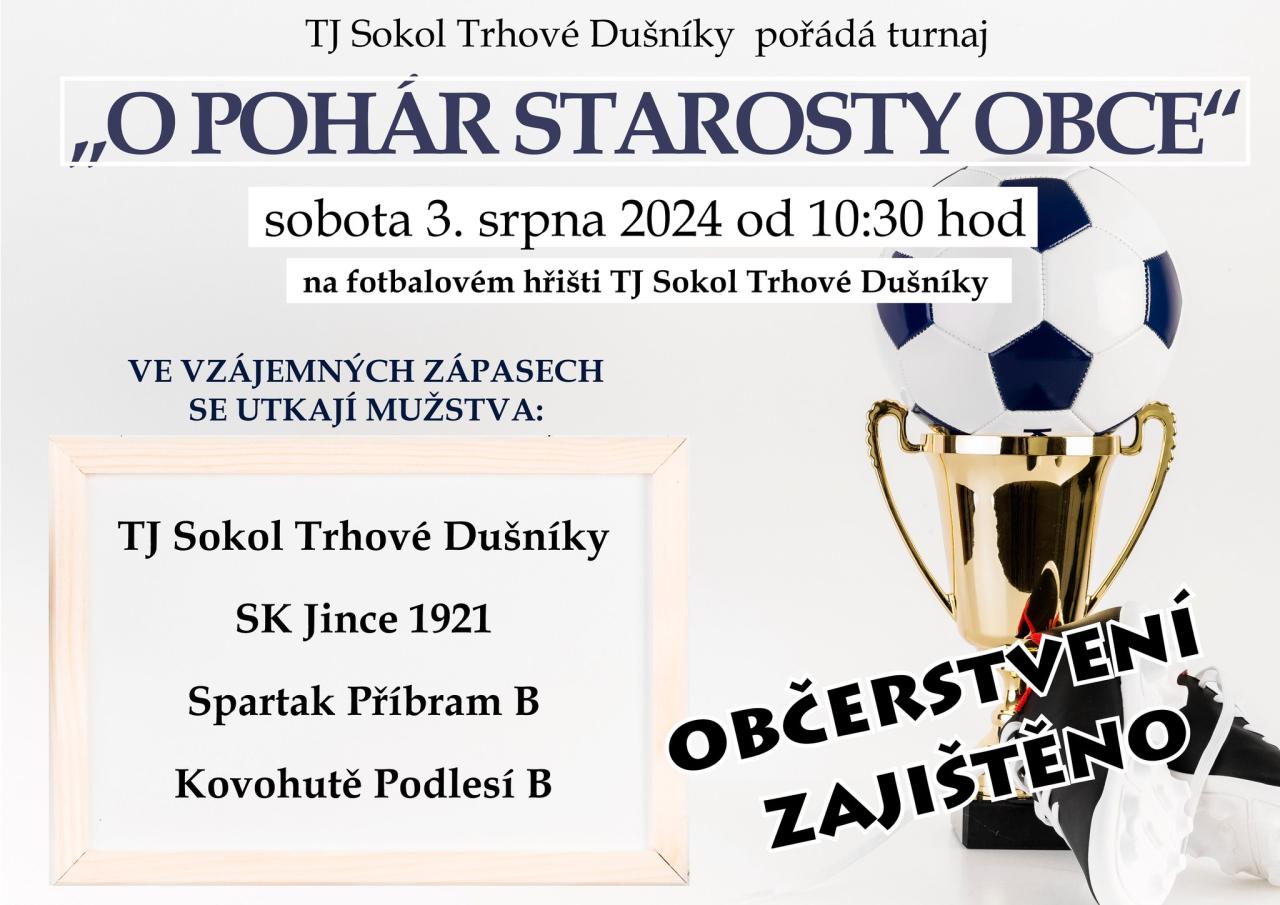 TJ Sokol Trhové Dušníky pořádá turnaj

„O POHÁR STAROSTY OBCE“

sobota 3. srpna 2024 od 10:30 hod

na fotbalovém hřišti TJ Sokol Trhové Dušníky

VE VZÁJEMNÝCH ZÁPASECH SE UTKAJÍ MUŽSTVA:

TJ Sokol Trhové Dušníky

SK Jince 1921

Spartak Příbram B

Kovohutě Podlesí B

OBČERSTVENÍ ZAJIŠTĚNO